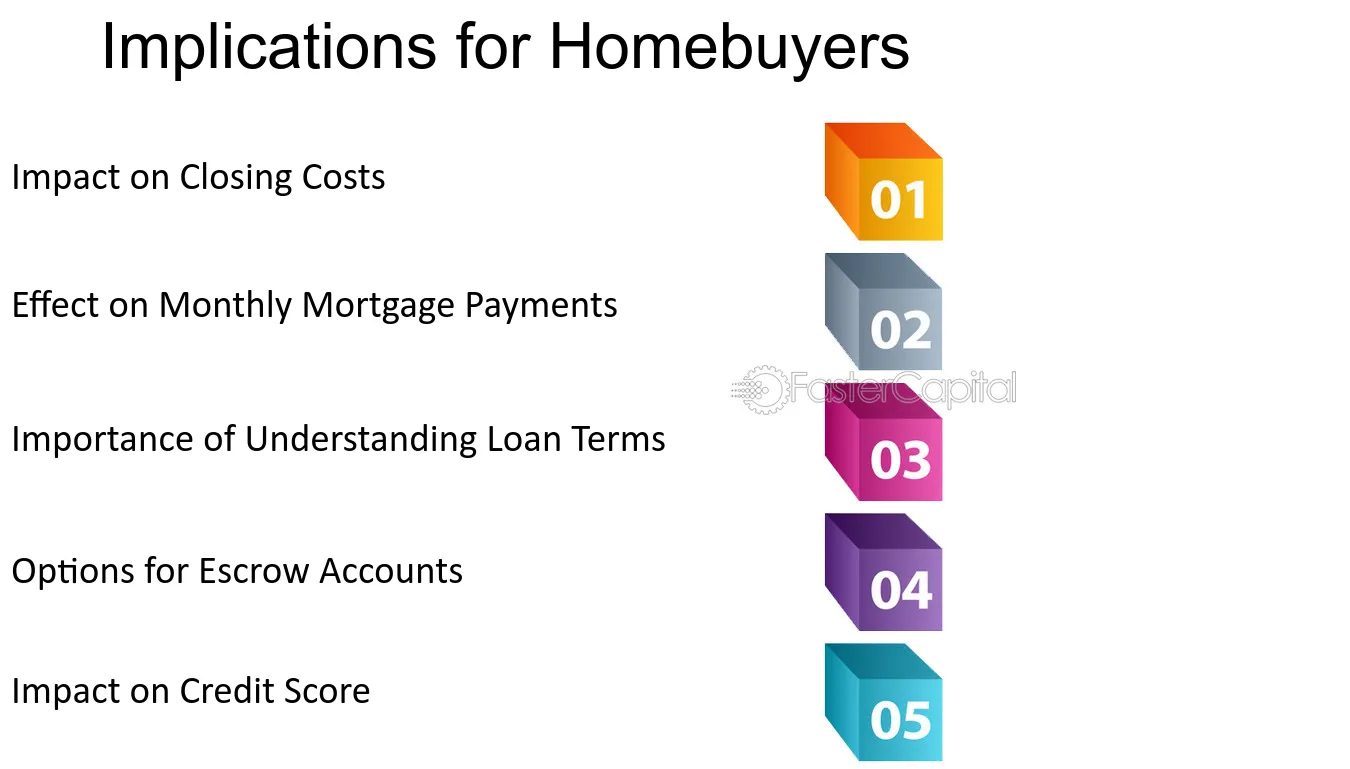 Implications for Homebuyers

Impact on Closing Costs

01

Effect on Monthly Mortgage Payments

02

Importance of Understanding Loan Terms

03

Options for Escrow Accounts

04

Impact on Credit Score

05

FasterCapital